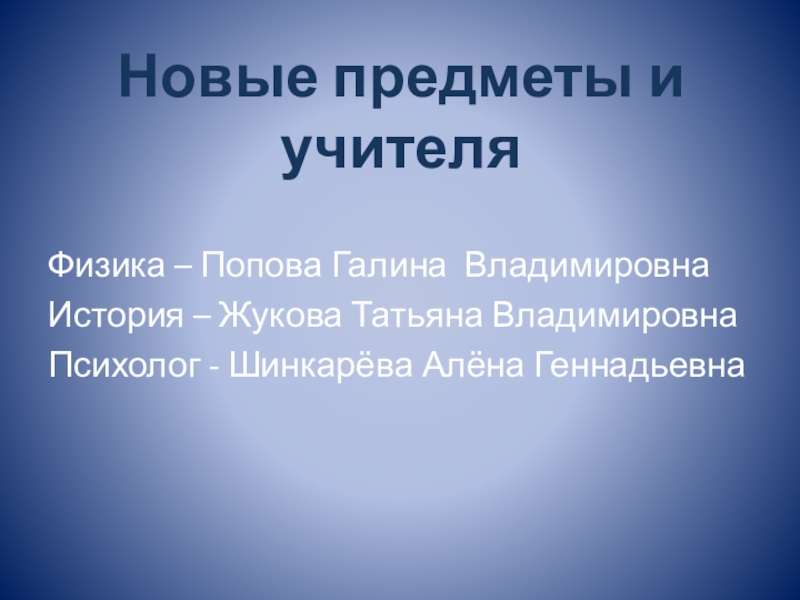 Новые предметы и учителя

Физика – Попова Галина Владимировна
История – Жукова Татьяна Владимировна
Психолог - Шинкарёва Алёна Геннадьевна